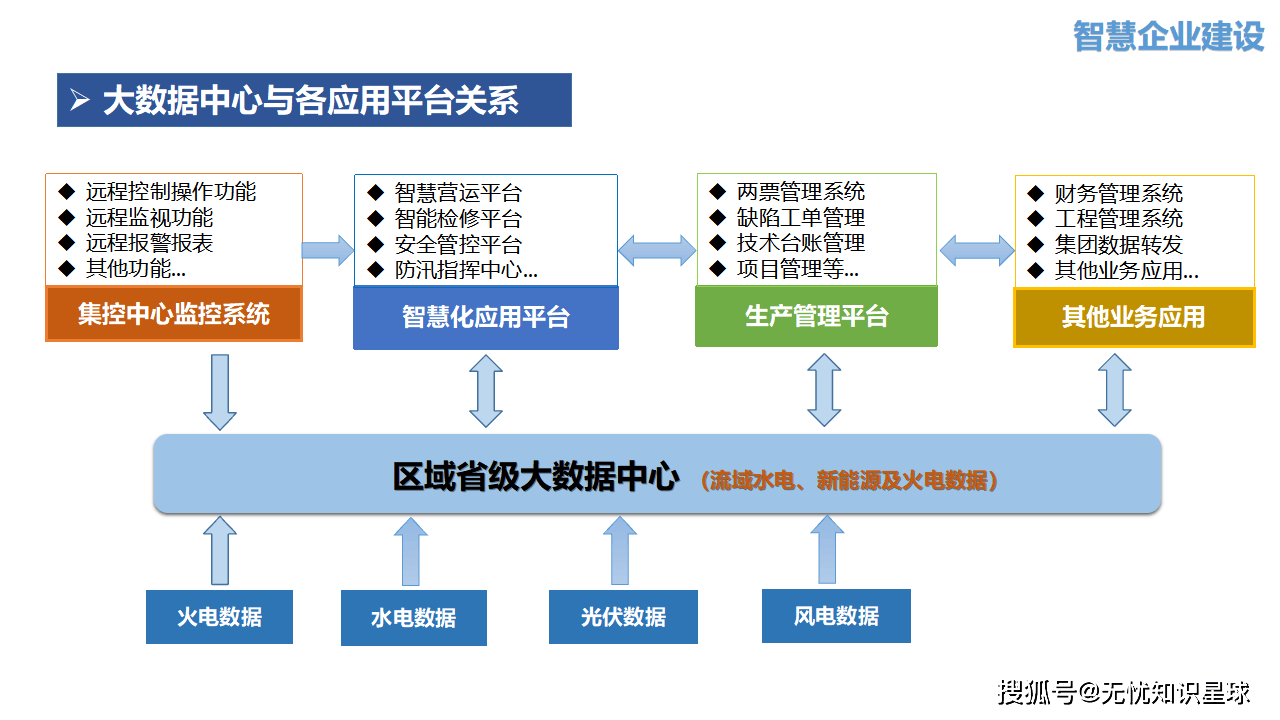 智慧企业建设

➢ 大数据中心与各应用平台关系

◆ 远程控制操作功能
◆ 远程监视功能
◆ 远程报警报表
◆ 其他功能...

集控中心监控系统

◆ 智慧营运平台
◆ 智能检修平台
◆ 安全管控平台
◆ 防汛指挥中心...

智慧化应用平台

◆ 两票管理系统
◆ 缺陷工单管理
◆ 技术台账管理
◆ 项目管理等...

生产管理平台

◆ 财务管理系统
◆ 工程管理系统
◆ 集团数据转发
◆ 其他业务应用...

其他业务应用

区域省级大数据中心 （流域水电、新能源及火电数据）

火电数据

水电数据

光伏数据

风电数据

搜狐号@无忧知识星球